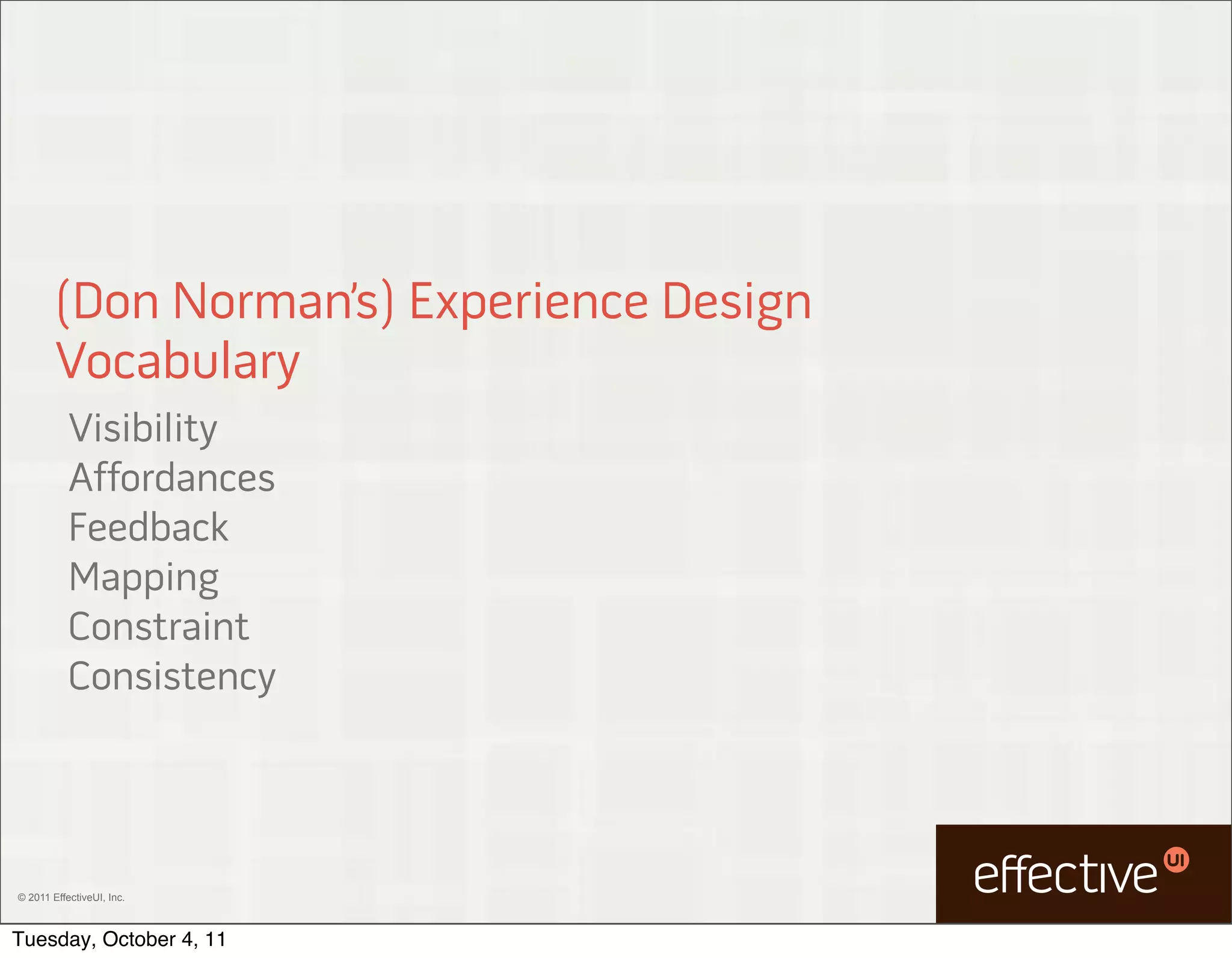 (Don Norman's) Experience Design Vocabulary

Visibility
Affordances
Feedback
Mapping
Constraint
Consistency

© 2011 EffectiveUI, Inc.

effective UI

Tuesday, October 4, 11